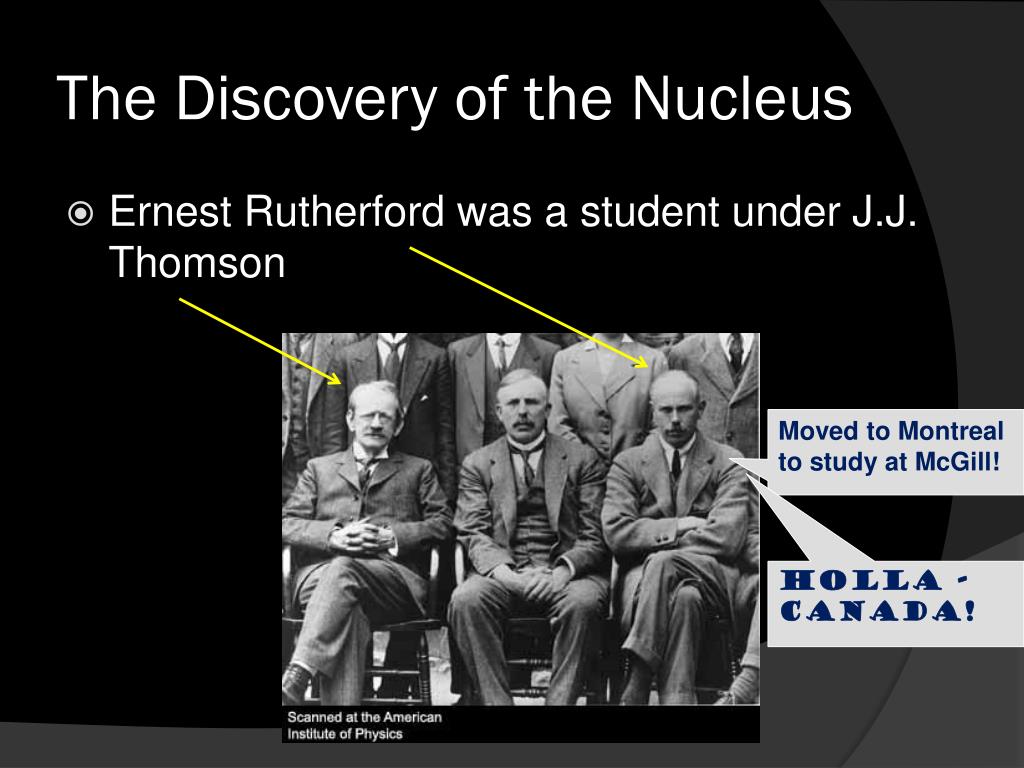 The Discovery of the Nucleus

Ernest Rutherford was a student under J.J. Thomson

Moved to Montreal to study at McGill!

HOLLA - CANADA!

Scanned at the American Institute of Physics